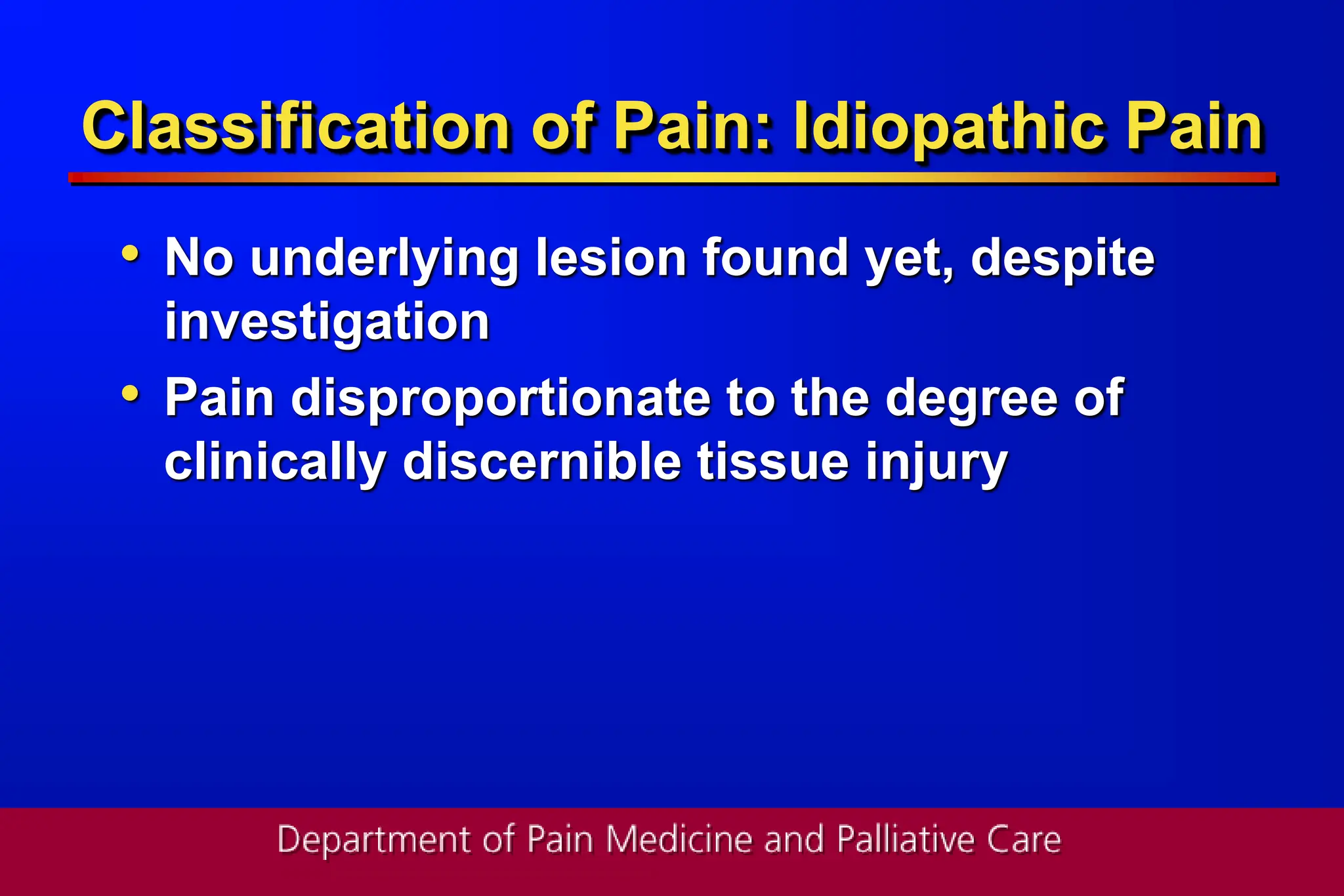 Classification of Pain: Idiopathic Pain

• No underlying lesion found yet, despite investigation

• Pain disproportionate to the degree of clinically discernible tissue injury

Department of Pain Medicine and Palliative Care